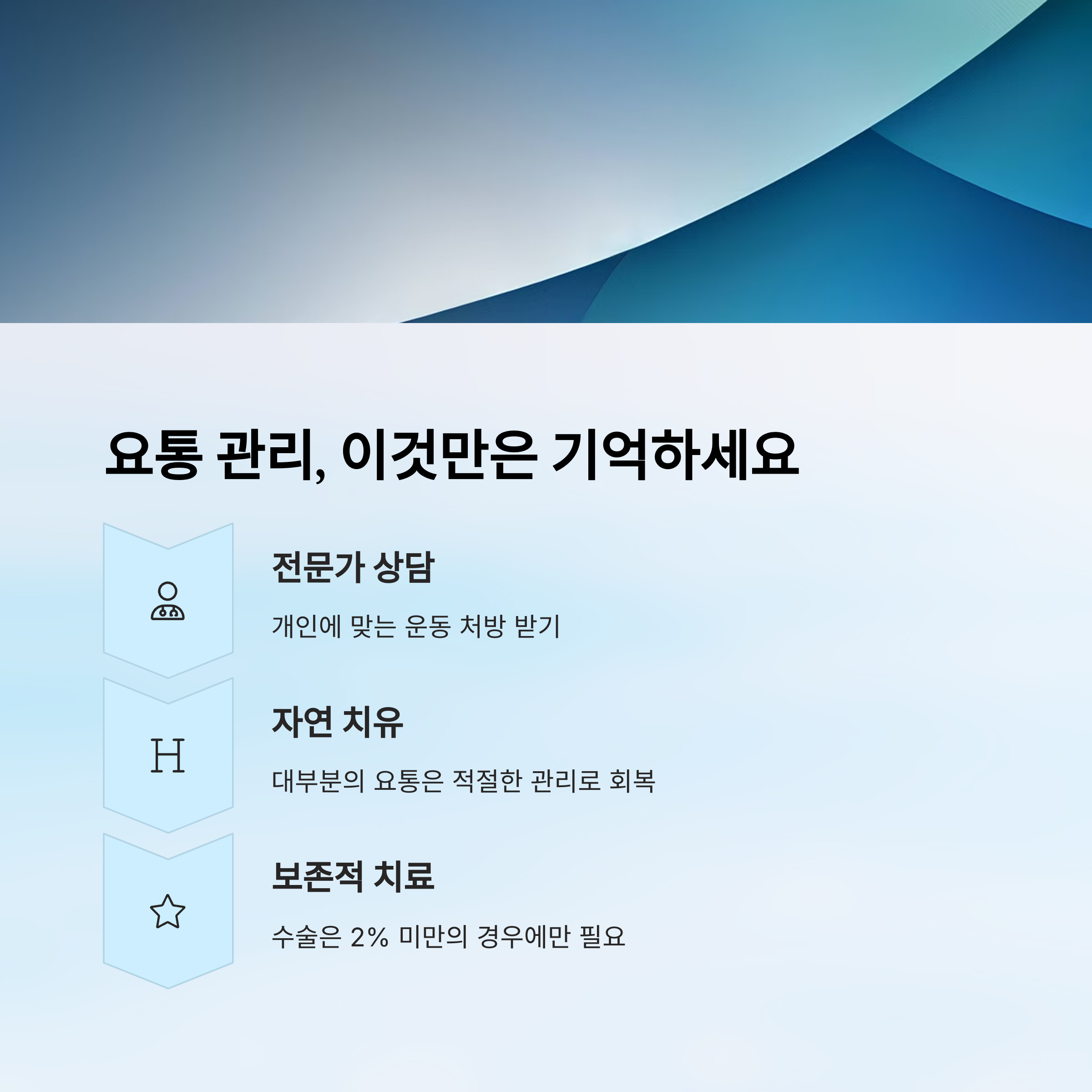 요통 관리, 이것만은 기억하세요

전문가 상담

개인에 맞는 운동 처방 받기

H

자연 치유

대부분의 요통은 적절한 관리로 회복

보존적 치료

수술은 2% 미만의 경우에만 필요